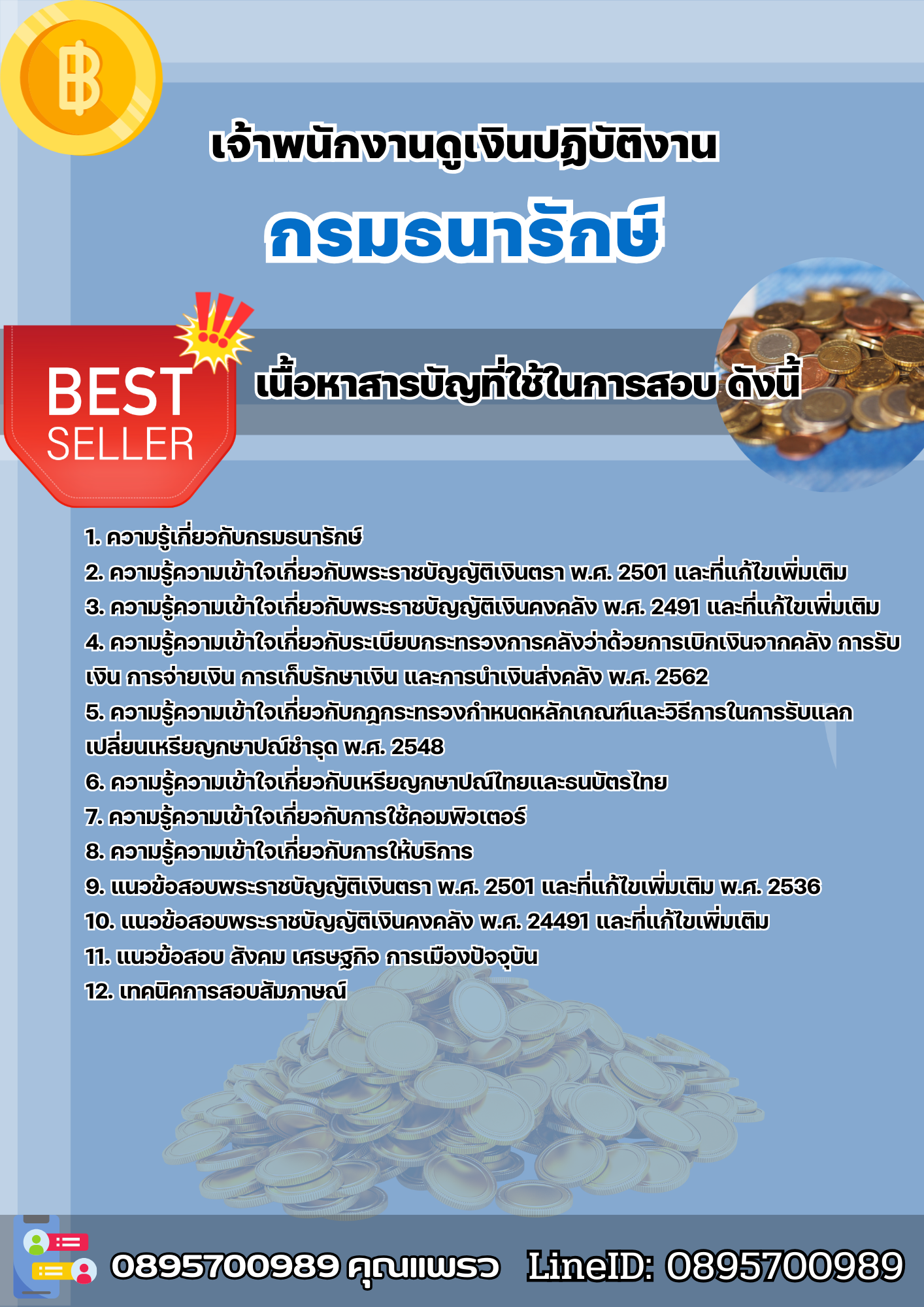 ฿

เจ้าพนักงานดูเงินปฏิบัติงาน

กรมธนารักษ์

BEST SELLER

เนื้อหาสารบัญที่ใช้ในการสอบ ดังนี้

1. ความรู้เกี่ยวกับกรมธนารักษ์
2. ความรู้ความเข้าใจเกี่ยวกับพระราชบัญญัติเงินตรา พ.ศ. 2501 และที่แก้ไขเพิ่มเติม
3. ความรู้ความเข้าใจเกี่ยวกับพระราชบัญญัติเงินคงคลัง พ.ศ. 2491 และที่แก้ไขเพิ่มเติม
4. ความรู้ความเข้าใจเกี่ยวกับระเบียบกระทรวงการคลังว่าด้วยการเบิกเงินจากคลัง การรับเงิน การจ่ายเงิน การเก็บรักษาเงิน และการนำเงินส่งคลัง พ.ศ. 2562
5. ความรู้ความเข้าใจเกี่ยวกับกฎกระทรวงกำหนดหลักเกณฑ์และวิธีการในการรับแลกเปลี่ยนเหรียญกษาปณ์ชำรุด พ.ศ. 2548
6. ความรู้ความเข้าใจเกี่ยวกับเหรียญกษาปณ์ไทยและธนบัตรไทย
7. ความรู้ความเข้าใจเกี่ยวกับการใช้คอมพิวเตอร์
8. ความรู้ความเข้าใจเกี่ยวกับการให้บริการ
9. แนวข้อสอบพระราชบัญญัติเงินตรา พ.ศ. 2501 และที่แก้ไขเพิ่มเติม พ.ศ. 2536
10. แนวข้อสอบพระราชบัญญัติเงินคงคลัง พ.ศ. 24491 และที่แก้ไขเพิ่มเติม
11. แนวข้อสอบ สังคม เศรษฐกิจ การเมืองปัจจุบัน
12. เทคนิคการสอบสัมภาษณ์

0895700989 คุณแพรว LineID: 0895700989